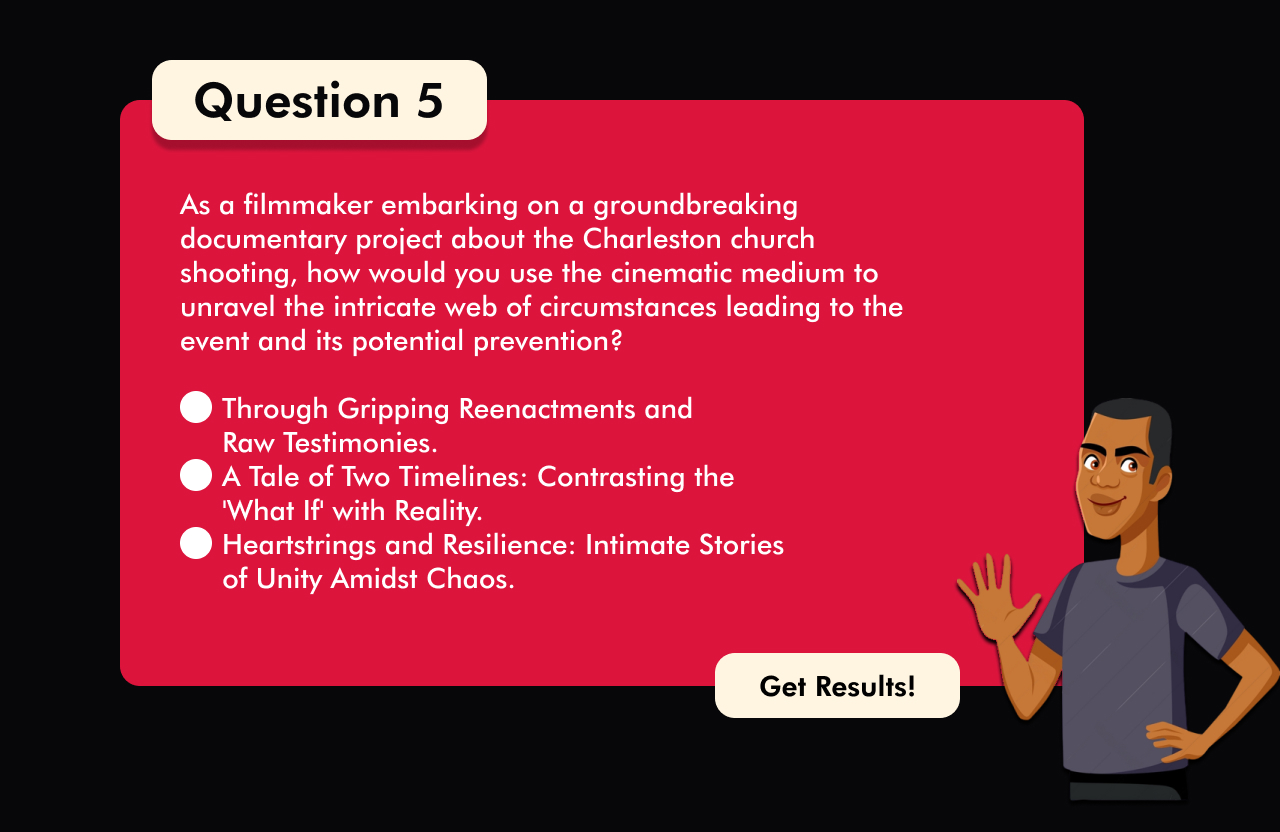 Question 5

As a filmmaker embarking on a groundbreaking documentary project about the Charleston church shooting, how would you use the cinematic medium to unravel the intricate web of circumstances leading to the event and its potential prevention?

Through Gripping Reenactments and Raw Testimonies.
A Tale of Two Timelines: Contrasting the 'What If' with Reality.
Heartstrings and Resilience: Intimate Stories of Unity Amidst Chaos.

Get Results!